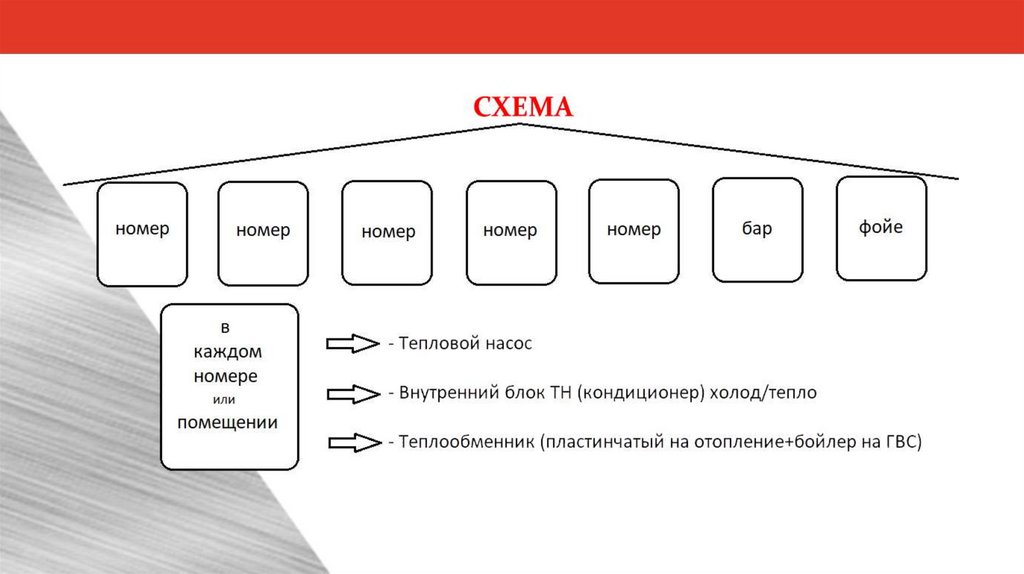 СХЕМА

номер

номер

номер

номер

номер

бар

фойе

в каждом номере или помещении

- Тепловой насос

- Внутренний блок ТН (кондиционер) холод/тепло

- Теплообменник (пластинчатый на отопление+бойлер на ГВС)